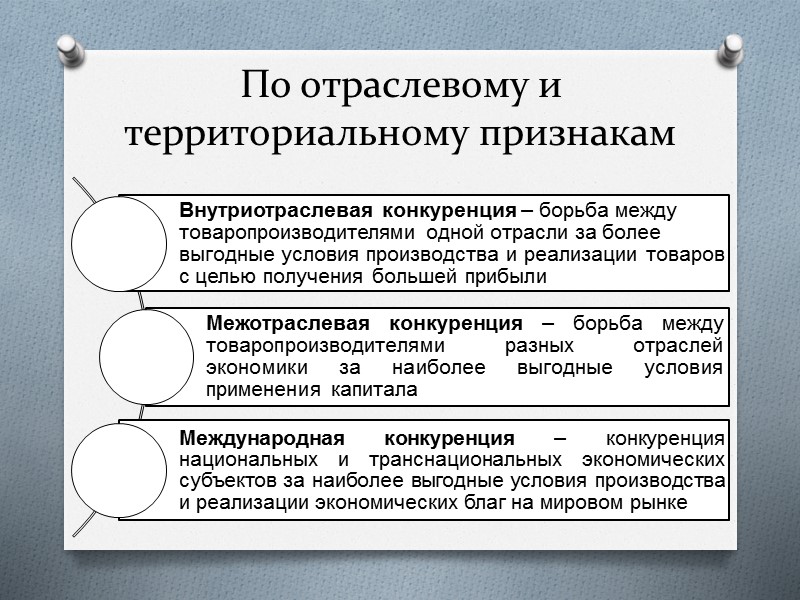 По отраслевому и территориальному признакам

Внутриотраслевая конкуренция – борьба между товаропроизводителями одной отрасли за более выгодные условия производства и реализации товаров с целью получения большей прибыли

Межотраслевая конкуренция – борьба между товаропроизводителями разных отраслей экономики за наиболее выгодные условия применения капитала

Международная конкуренция – конкуренция национальных и транснациональных экономических субъектов за наиболее выгодные условия производства и реализации экономических благ на мировом рынке